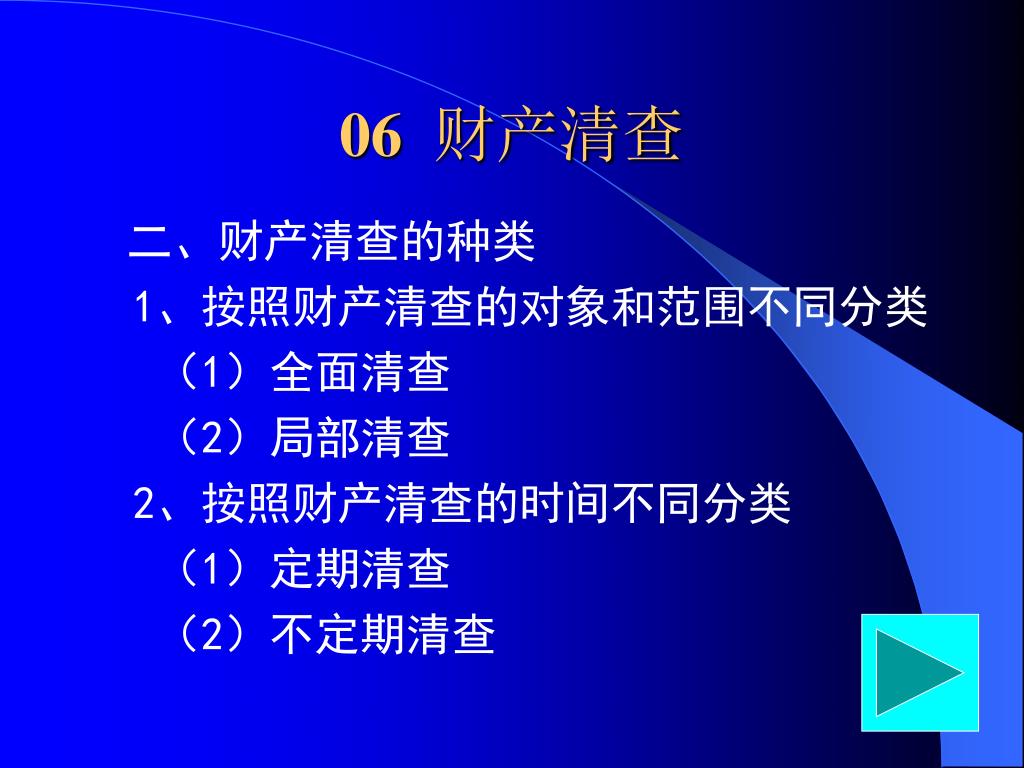 06 财产清查

二、财产清查的种类

1、按照财产清查的对象和范围不同分类

（1）全面清查

（2）局部清查

2、按照财产清查的时间不同分类

（1）定期清查

（2）不定期清查